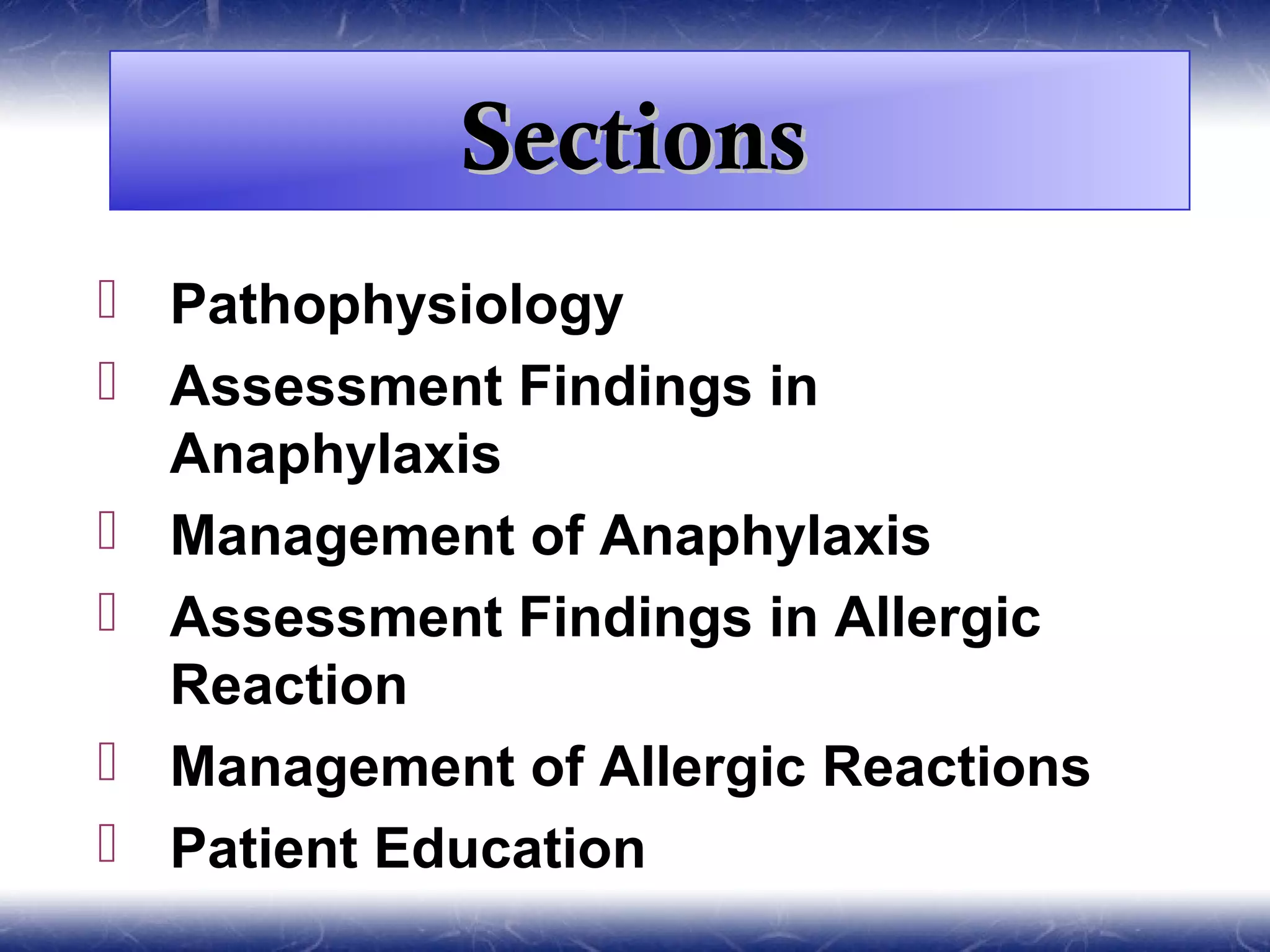 Sections

- Pathophysiology
- Assessment Findings in Anaphylaxis
- Management of Anaphylaxis
- Assessment Findings in Allergic Reaction
- Management of Allergic Reactions
- Patient Education